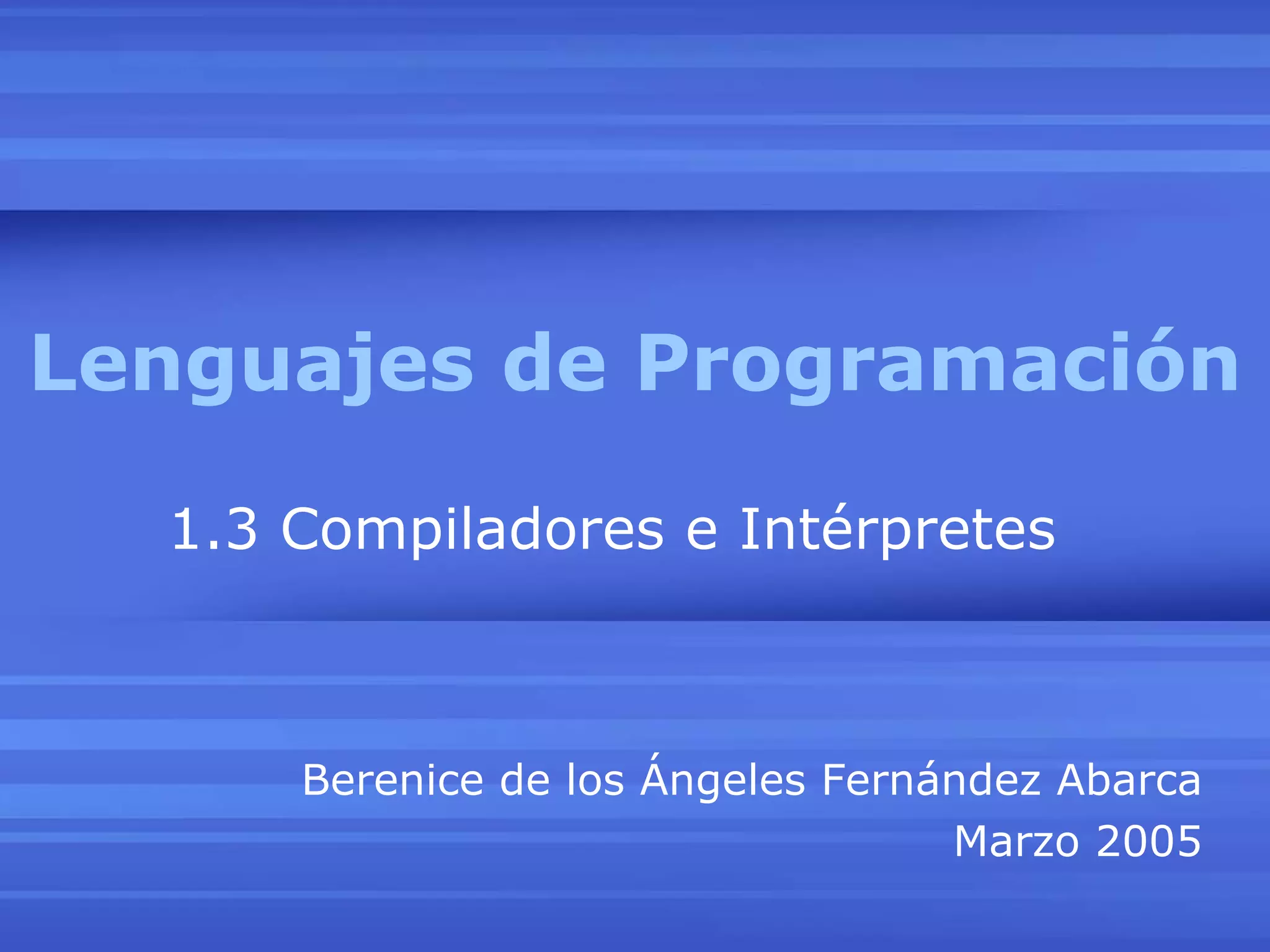 Lenguajes de Programación

1.3 Compiladores e Intérpretes

Berenice de los Ángeles Fernández Abarca
Marzo 2005